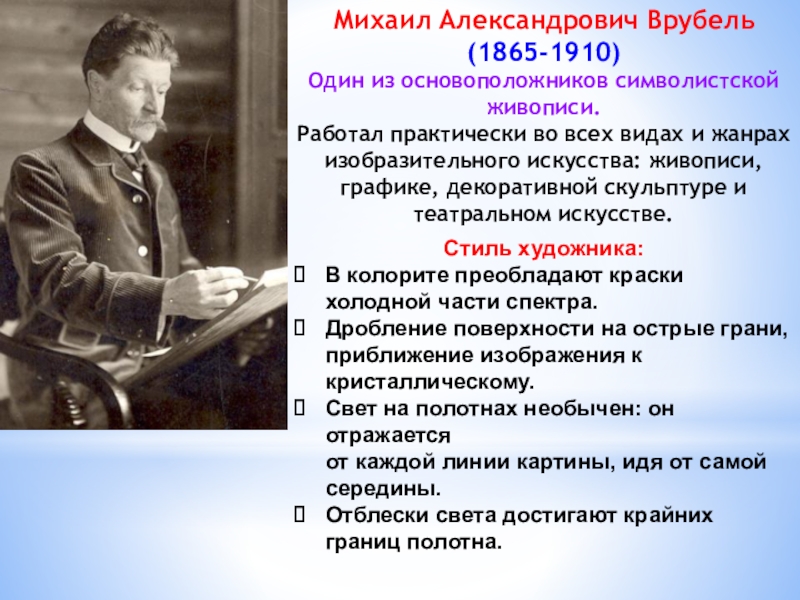 Михаил Александрович Врубель
(1865-1910)

Один из основоположников символистской живописи.

Работал практически во всех видах и жанрах изобразительного искусства: живописи, графике, декоративной скульптуре и театральном искусстве.

Стиль художника:

В колорите преобладают краски холодной части спектра.

Дробление поверхности на острые грани, приближение изображения к кристаллическому.

Свет на полотнах необычен: он отражается
от каждой линии картины, идя от самой середины.

Отблески света достигают крайних границ полотна.